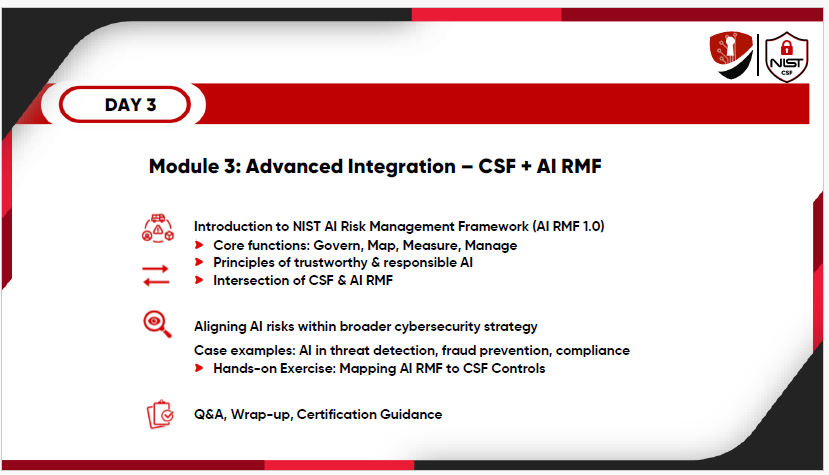 NIST CSF

DAY 3

Module 3: Advanced Integration – CSF + AI RMF

Introduction to NIST AI Risk Management Framework (AI RMF 1.0)
Core functions: Govern, Map, Measure, Manage
Principles of trustworthy & responsible AI
Intersection of CSF & AI RMF

Aligning AI risks within broader cybersecurity strategy
Case examples: AI in threat detection, fraud prevention, compliance
Hands-on Exercise: Mapping AI RMF to CSF Controls

Q&A, Wrap-up, Certification Guidance